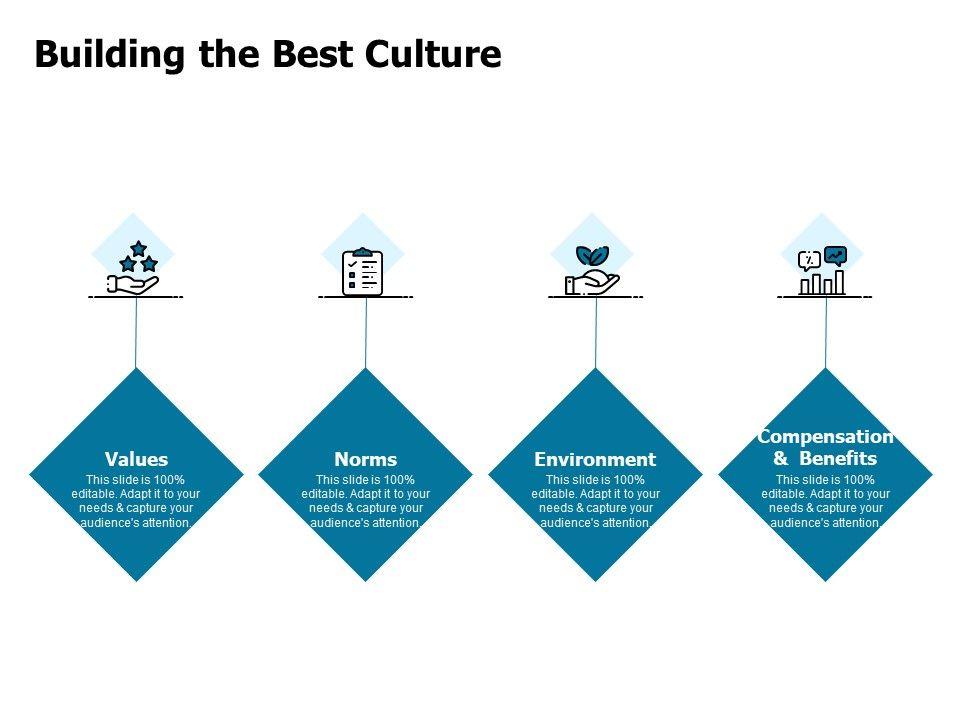 Building the Best Culture

Values
This slide is 100% editable. Adapt it to your needs & capture your audience's attention.

Norms
This slide is 100% editable. Adapt it to your needs & capture your audience's attention.

Environment
This slide is 100% editable. Adapt it to your needs & capture your audience's attention.

Compensation & Benefits
This slide is 100% editable. Adapt it to your needs & capture your audience's attention.